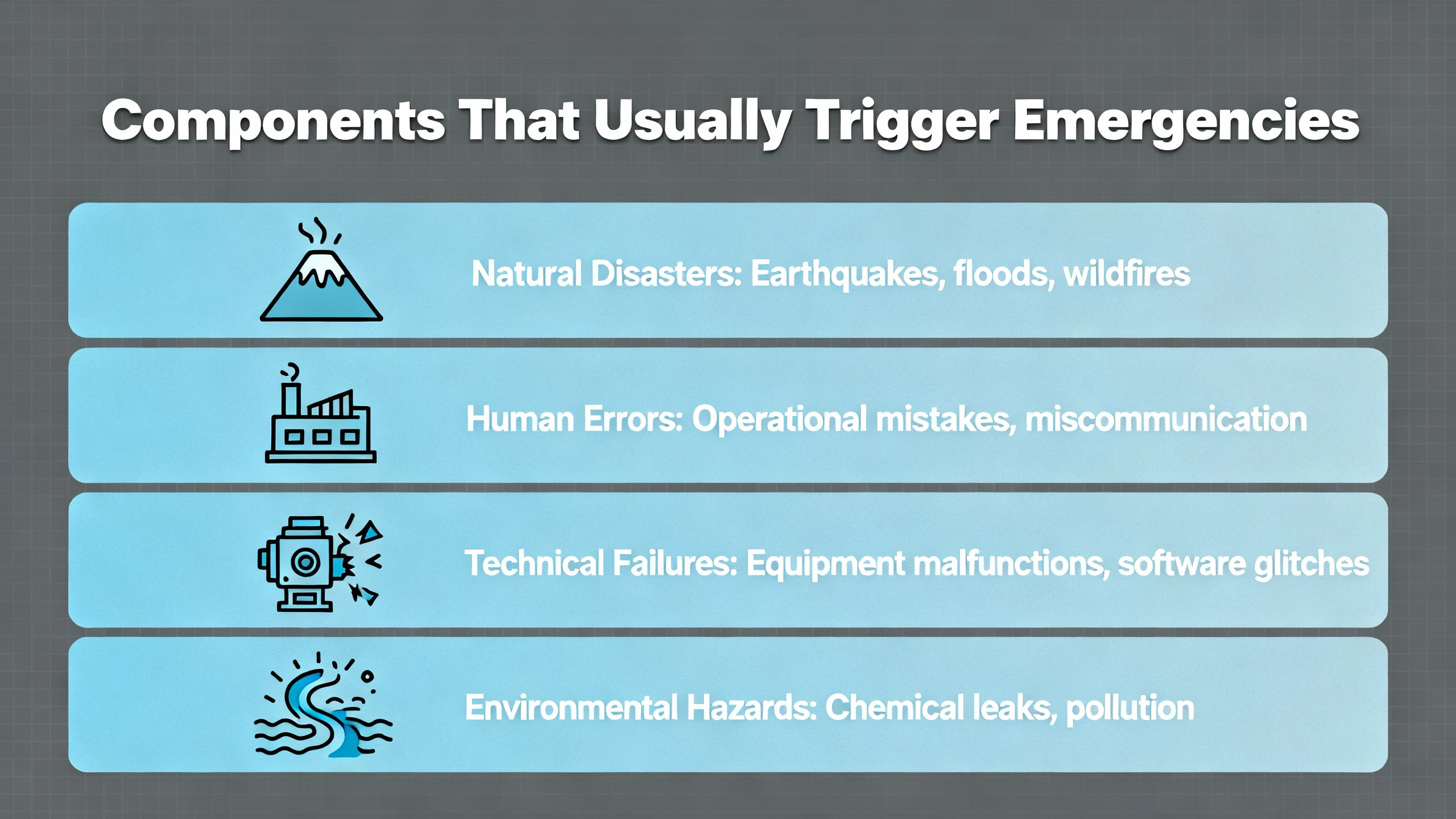 Components That Usually Trigger Emergencies

Natural Disasters: Earthquakes, floods, wildfires

Human Errors: Operational mistakes, miscommunication

Technical Failures: Equipment malfunctions, software glitches

Environmental Hazards: Chemical leaks, pollution